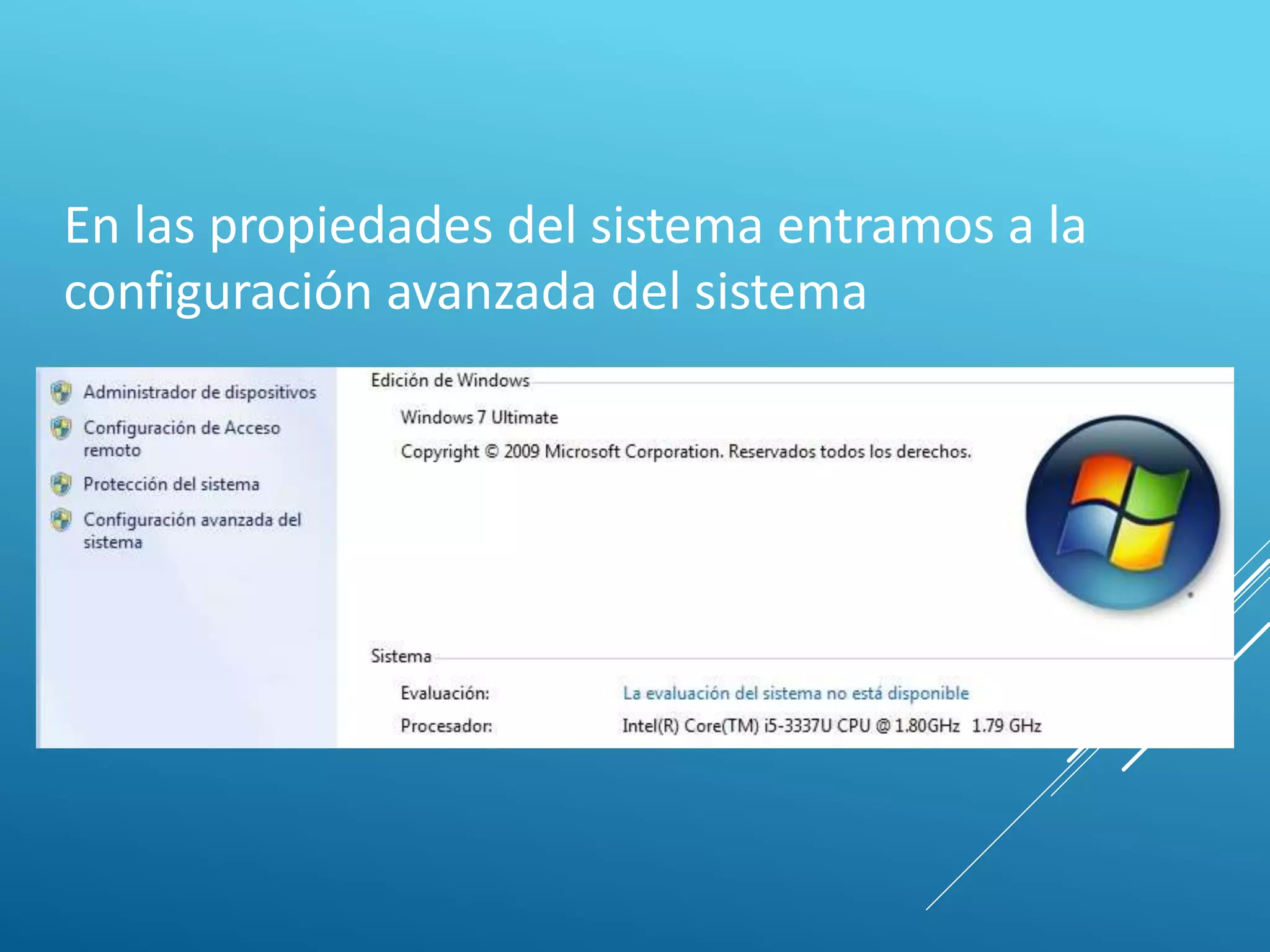 En las propiedades del sistema entramos a la configuración avanzada del sistema

Administrador de dispositivos
Configuración de Acceso remoto
Protección del sistema
Configuración avanzada del sistema

Edición de Windows

Windows 7 Ultimate

Copyright © 2009 Microsoft Corporation. Reservados todos los derechos.

Sistema

Evaluación: La evaluación del sistema no está disponible

Procesador: Intel(R) Core(TM) i5-3337U CPU @ 1.80GHz 1.79 GHz